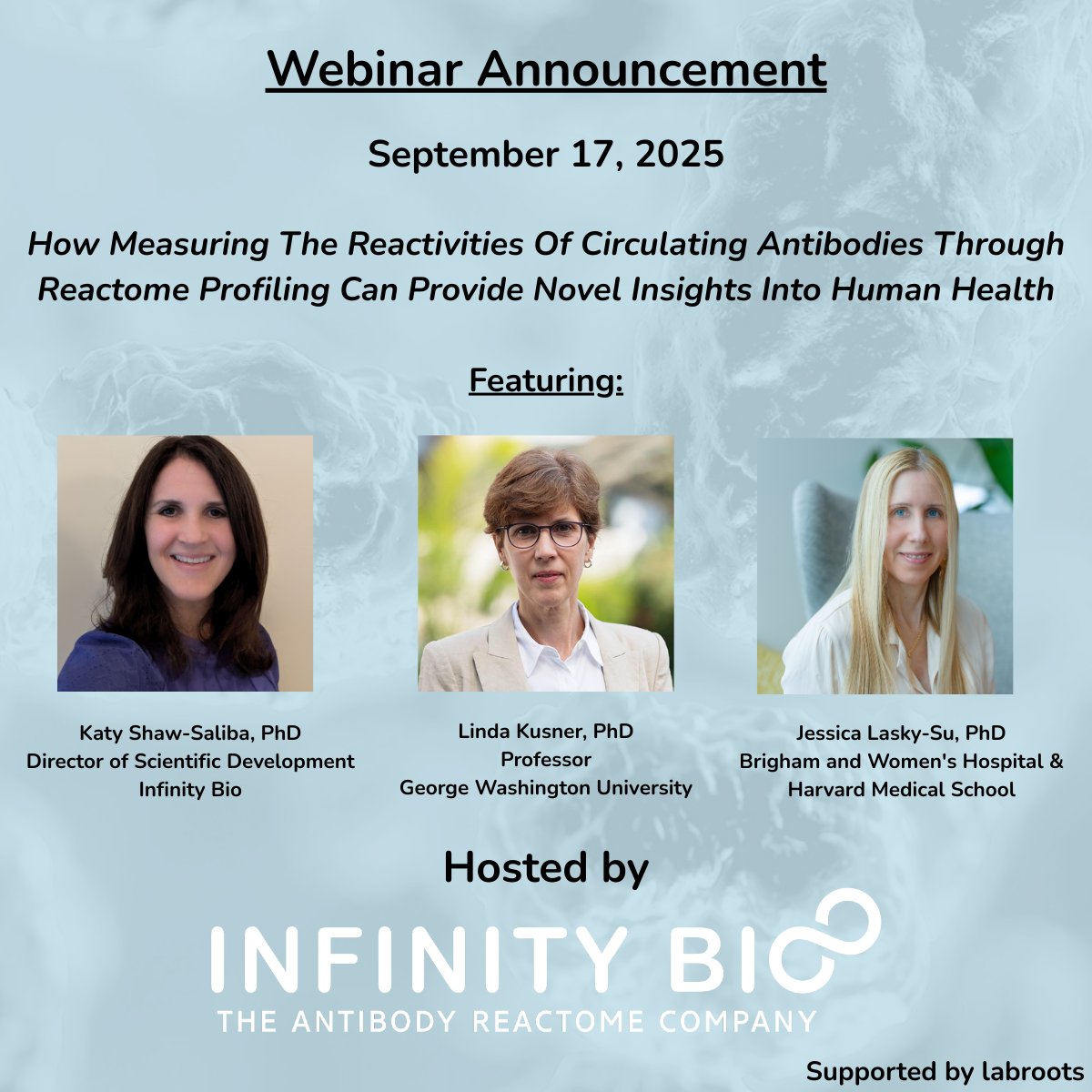 Webinar Announcement

September 17, 2025

How Measuring The Reactivities Of Circulating Antibodies Through Reactome Profiling Can Provide Novel Insights Into Human Health

Featuring:

Katy Shaw-Saliba, PhD
Director of Scientific Development
Infinity Bio

Linda Kusner, PhD
Professor
George Washington University

Jessica Lasky-Su, PhD
Brigham and Women's Hospital & Harvard Medical School

Hosted by

INFINITY BIO
THE ANTIBODY REACTOME COMPANY

Supported by labroots